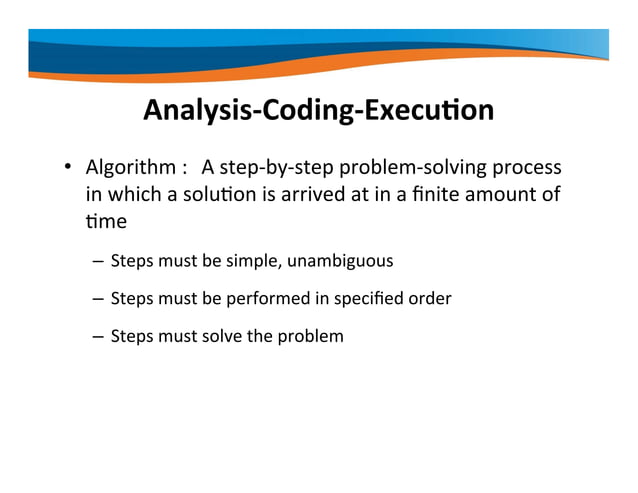 Analysis-Coding-Execution

• Algorithm : A step-by-step problem-solving process in which a solution is arrived at in a finite amount of time

– Steps must be simple, unambiguous

– Steps must be performed in specified order

– Steps must solve the problem